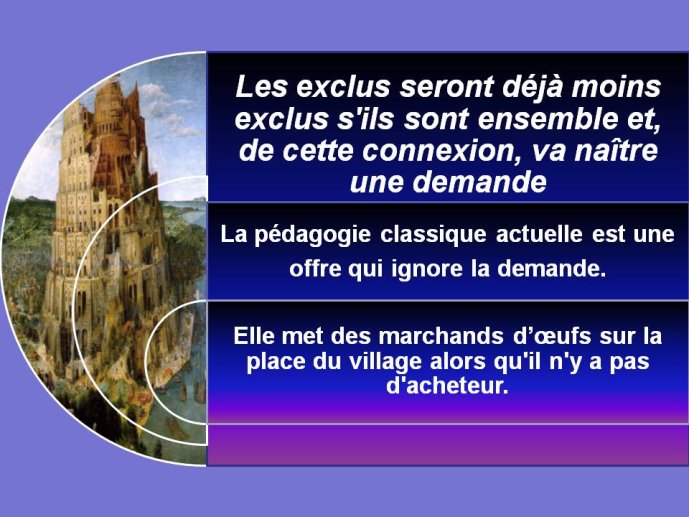 Les exclus seront déjà moins exclus s'ils sont ensemble et, de cette connexion, va naître une demande

La pédagogie classique actuelle est une offre qui ignore la demande.

Elle met des marchands d’œufs sur la place du village alors qu'il n'y a pas d'acheteur.